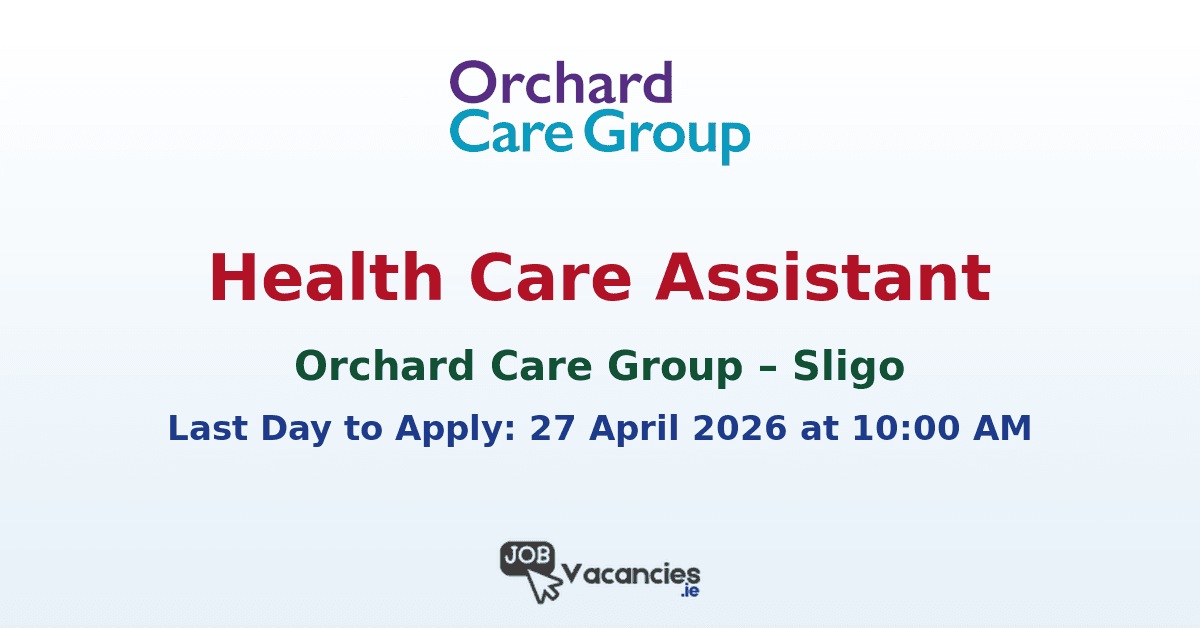 Orchard
Care Group

Health Care Assistant

Orchard Care Group – Sligo

Last Day to Apply: 27 April 2026 at 10:00 AM

JOB
Vacancies
.ie